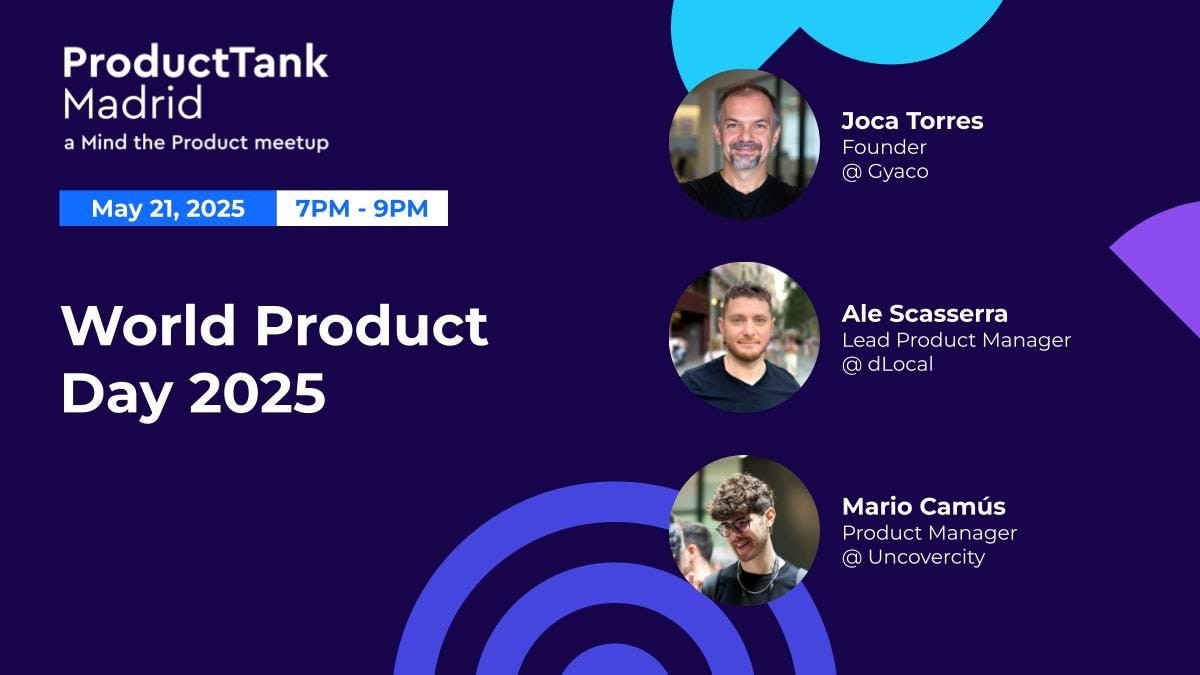 ProductTank
Madrid
a Mind the Product meetup

May 21, 2025 7PM - 9PM

World Product Day 2025

Joca Torres
Founder
@ Gyaco

Ale Scasserra
Lead Product Manager
@ dLocal

Mario Camús
Product Manager
@ Uncovercity